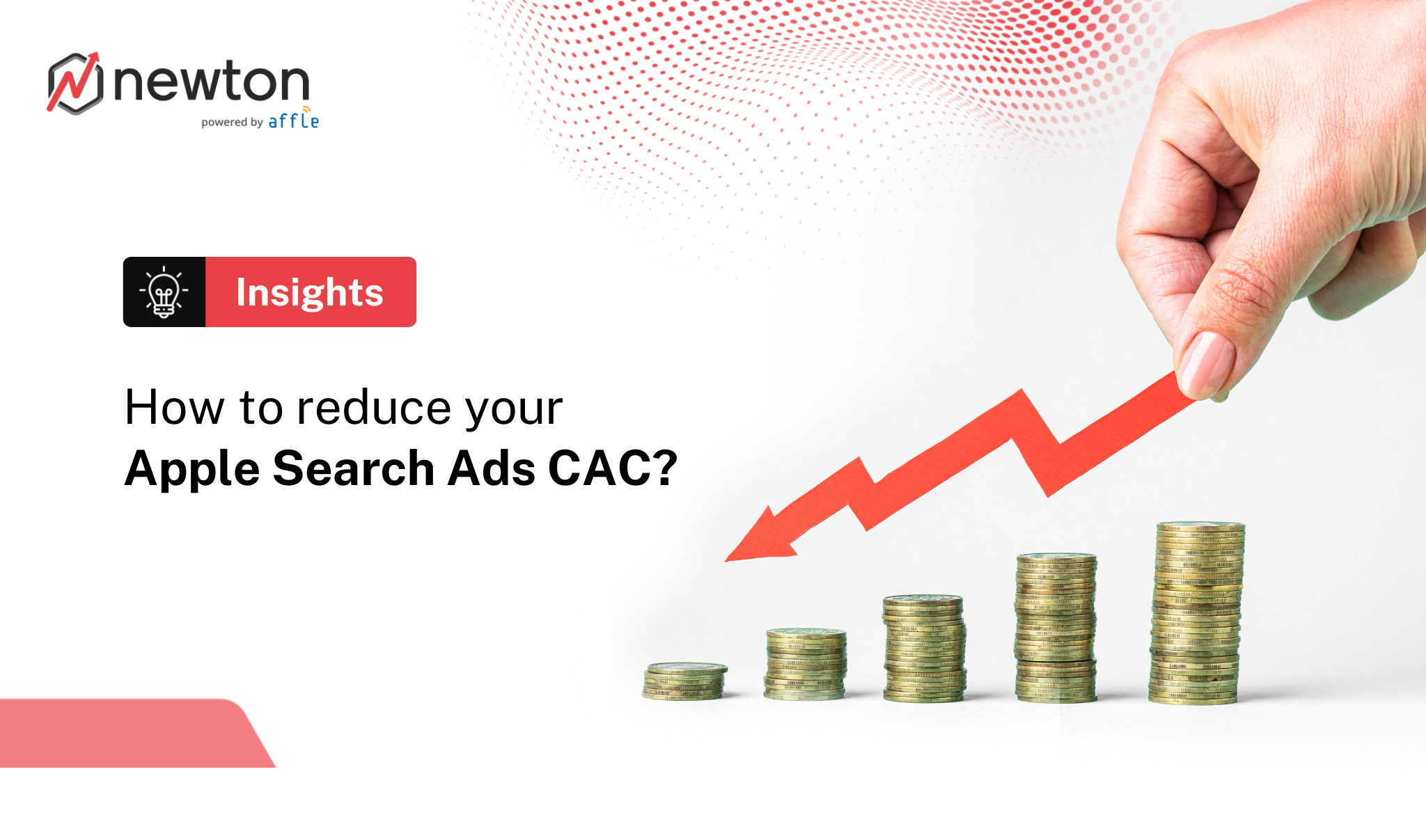 newton
powered by affle

Insights

How to reduce your
Apple Search Ads CAC?